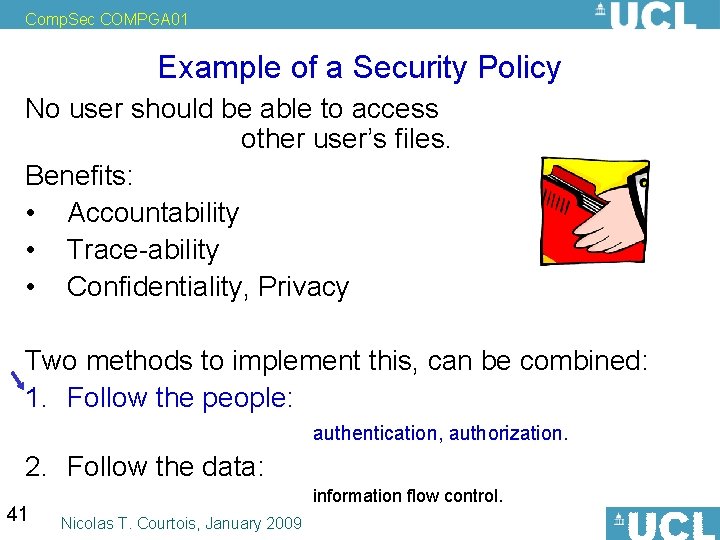 CompSec COMPGA01

UCL

Example of a Security Policy

No user should be able to access other user's files.

Benefits:
• Accountability
• Trace-ability
• Confidentiality, Privacy

Two methods to implement this, can be combined:
1. Follow the people:
authentication, authorization.
2. Follow the data:
information flow control.

41

Nicolas T. Courtois, January 2009

UCL